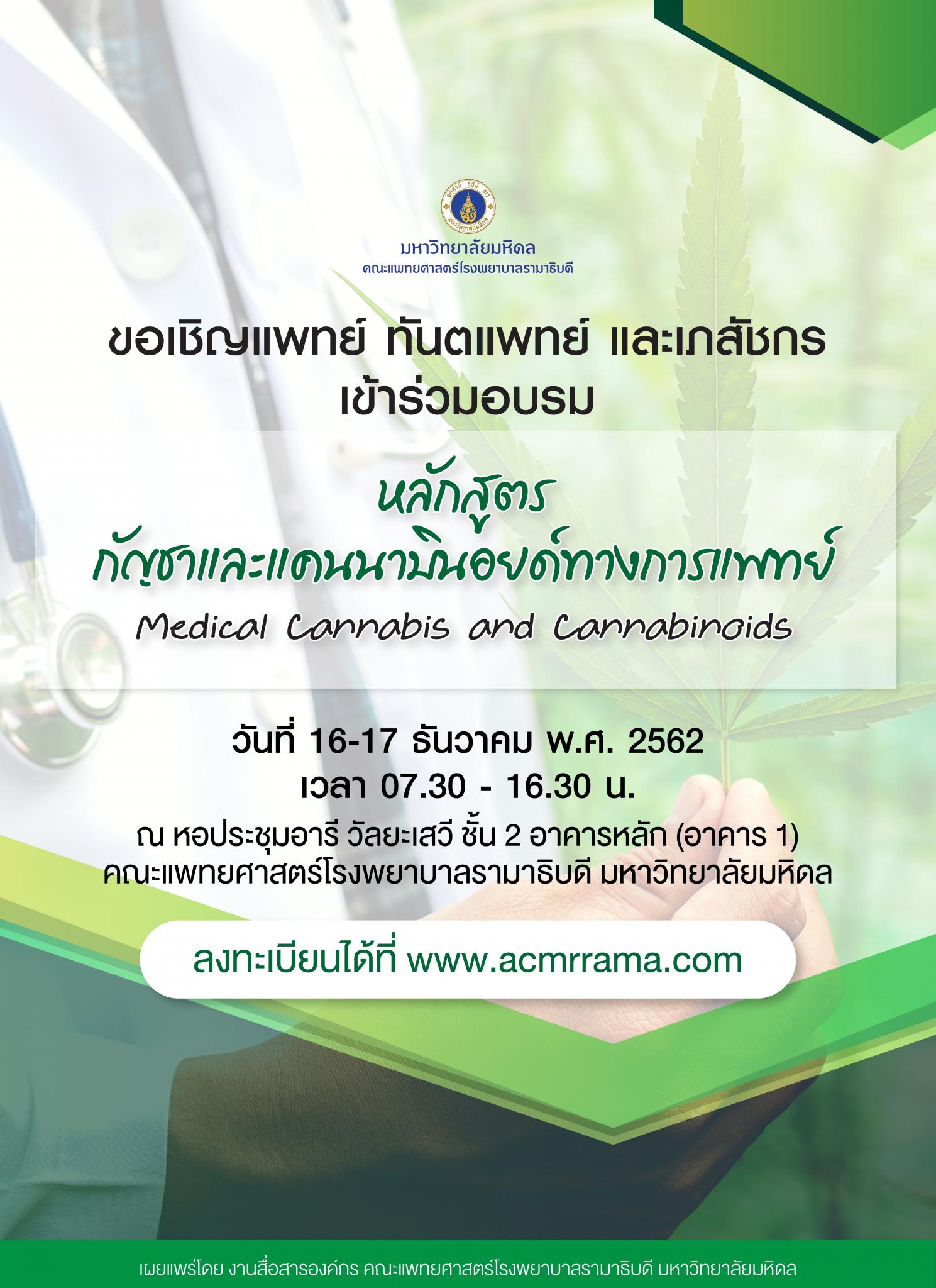 มหาวิทยาลัยมหิดล
คณะแพทยศาสตร์โรงพยาบาลรามาธิบดี

ขอเชิญแพทย์ ทันตแพทย์ และเภสัชกร
เข้าร่วมอบรม

หลักสูตร
กัญชาและแคนนาบินอยด์ทางการแพทย์
Medical Cannabis and Cannabinoids

วันที่ 16-17 ธันวาคม พ.ศ. 2562
เวลา 07.30 - 16.30 น.
ณ หอประชุมอารี วัลยะเสวี ชั้น 2 อาคารหลัก (อาคาร 1)
คณะแพทยศาสตร์โรงพยาบาลรามาธิบดี มหาวิทยาลัยมหิดล

ลงทะเบียนได้ที่ www.acmrrama.com

เผยแพร่โดย งานสื่อสารองค์กร คณะแพทยศาสตร์โรงพยาบาลรามาธิบดี มหาวิทยาลัยมหิดล